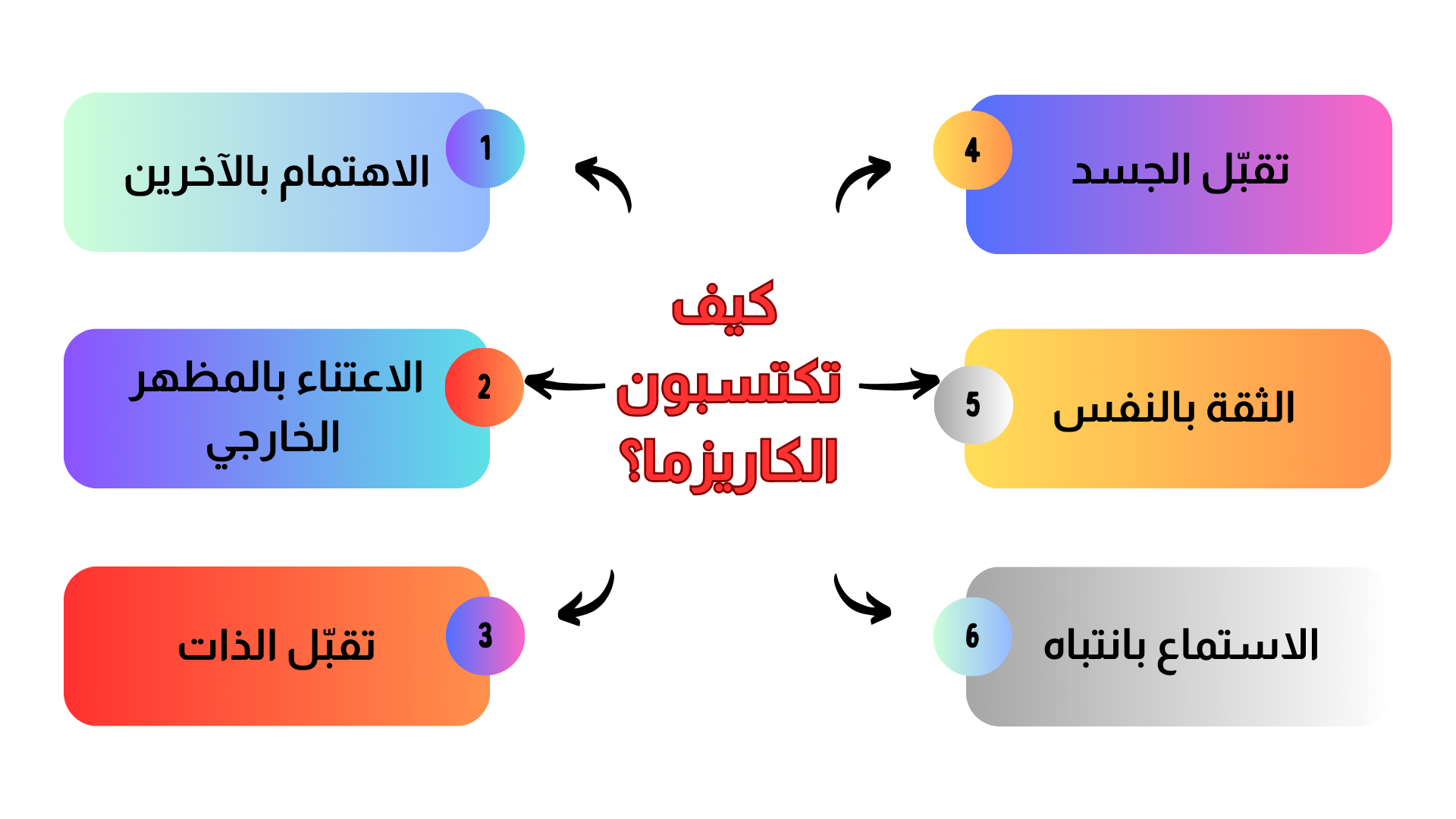 كيف تكتسبون الكاريزما؟

1
الاهتمام بالآخرين

2
الاعتناء بالمظهر الخارجي

3
تقبّل الذات

4
تقبّل الجسد

5
الثقة بالنفس

6
الاستماع بانتباه